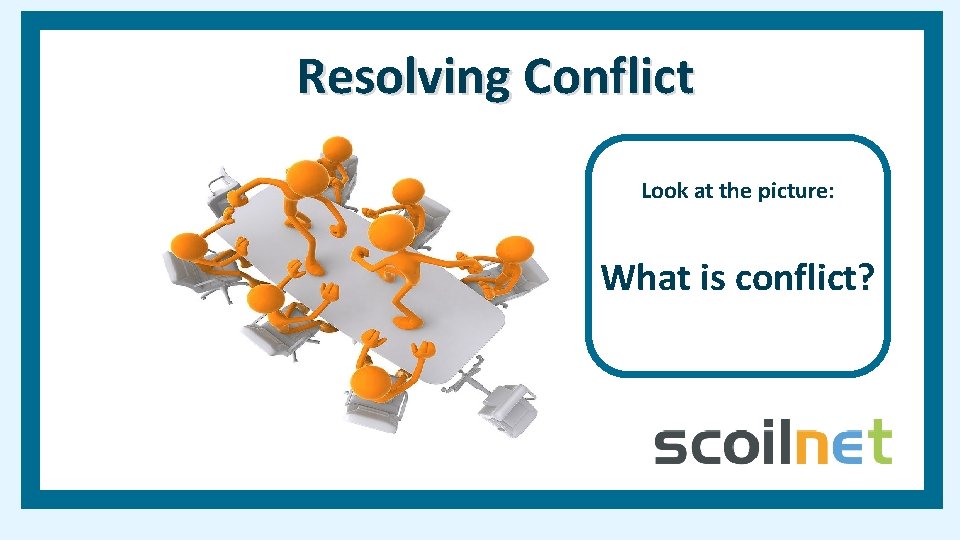 Resolving Conflict

Look at the picture:

What is conflict?

scoilnet